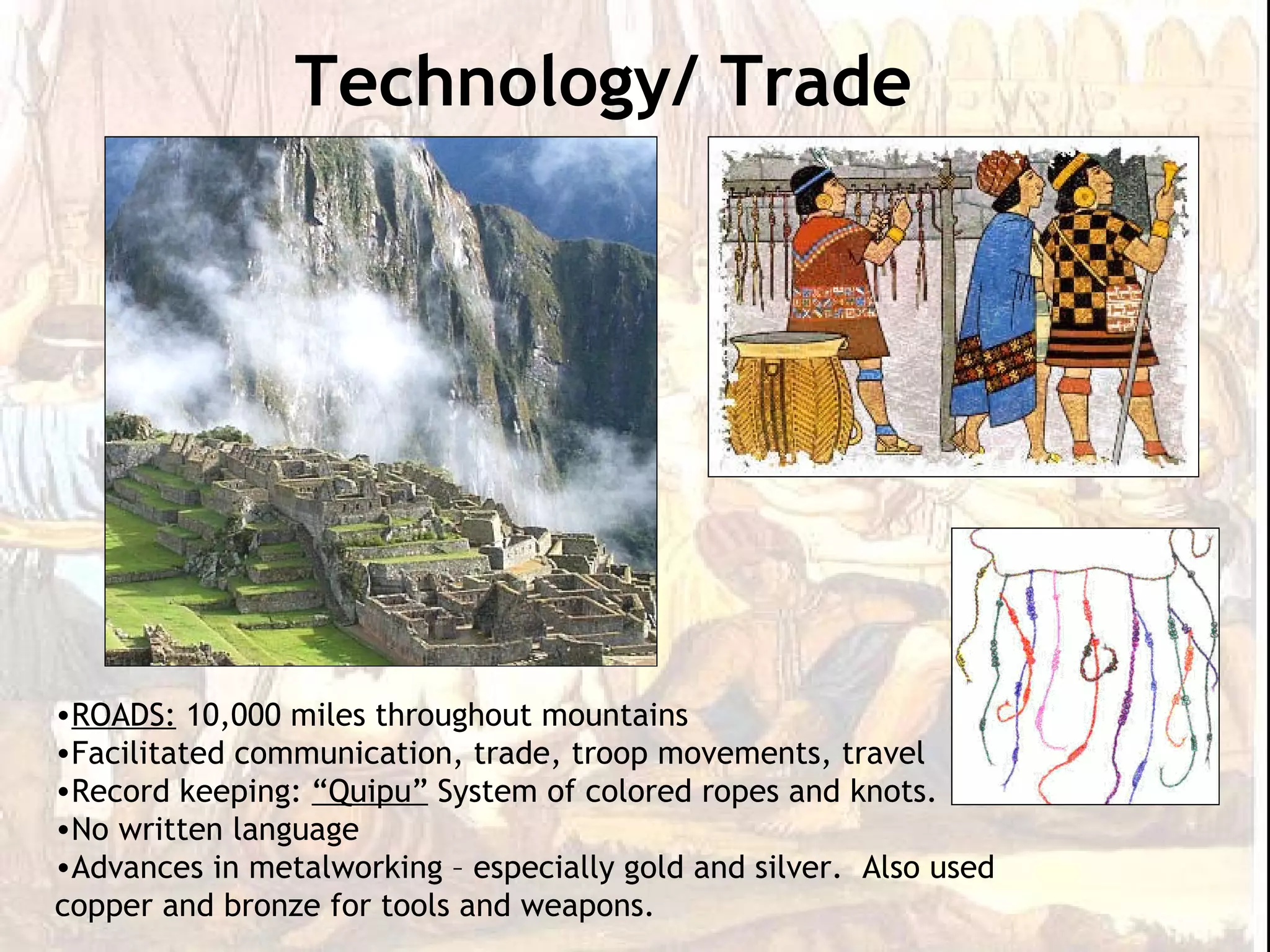 Technology/ Trade

•ROADS: 10,000 miles throughout mountains
•Facilitated communication, trade, troop movements, travel
•Record keeping: “Quipu” System of colored ropes and knots.
•No written language
•Advances in metalworking – especially gold and silver. Also used copper and bronze for tools and weapons.